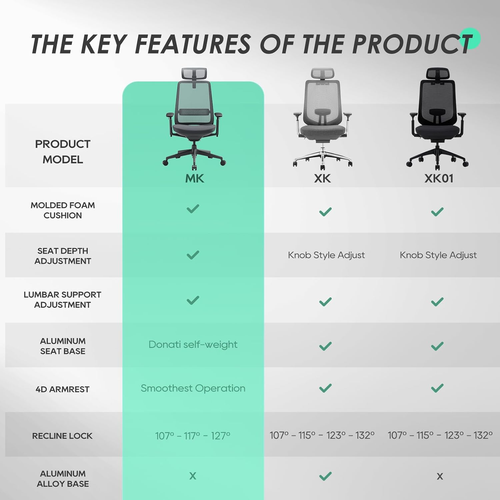 THE KEY FEATURES OF THE PRODUCT

| PRODUCT MODEL | MK | XK | XK01 |
|---|---|---|---|
| MOLDED FOAM CUSHION | ✓ | ✓ | ✓ |
| SEAT DEPTH ADJUSTMENT | ✓ | Knob Style Adjust | Knob Style Adjust |
| LUMBAR SUPPORT ADJUSTMENT | ✓ | ✓ | ✓ |
| ALUMINUM SEAT BASE | Donati self-weight | ✓ | ✓ |
| 4D ARMREST | Smoothest Operation | ✓ | ✓ |
| RECLINE LOCK | 107° - 117° - 127° | 107° - 115° - 123° - 132° | 107° - 115° - 123° - 132° |
| ALUMINUM ALLOY BASE | X | ✓ | X |